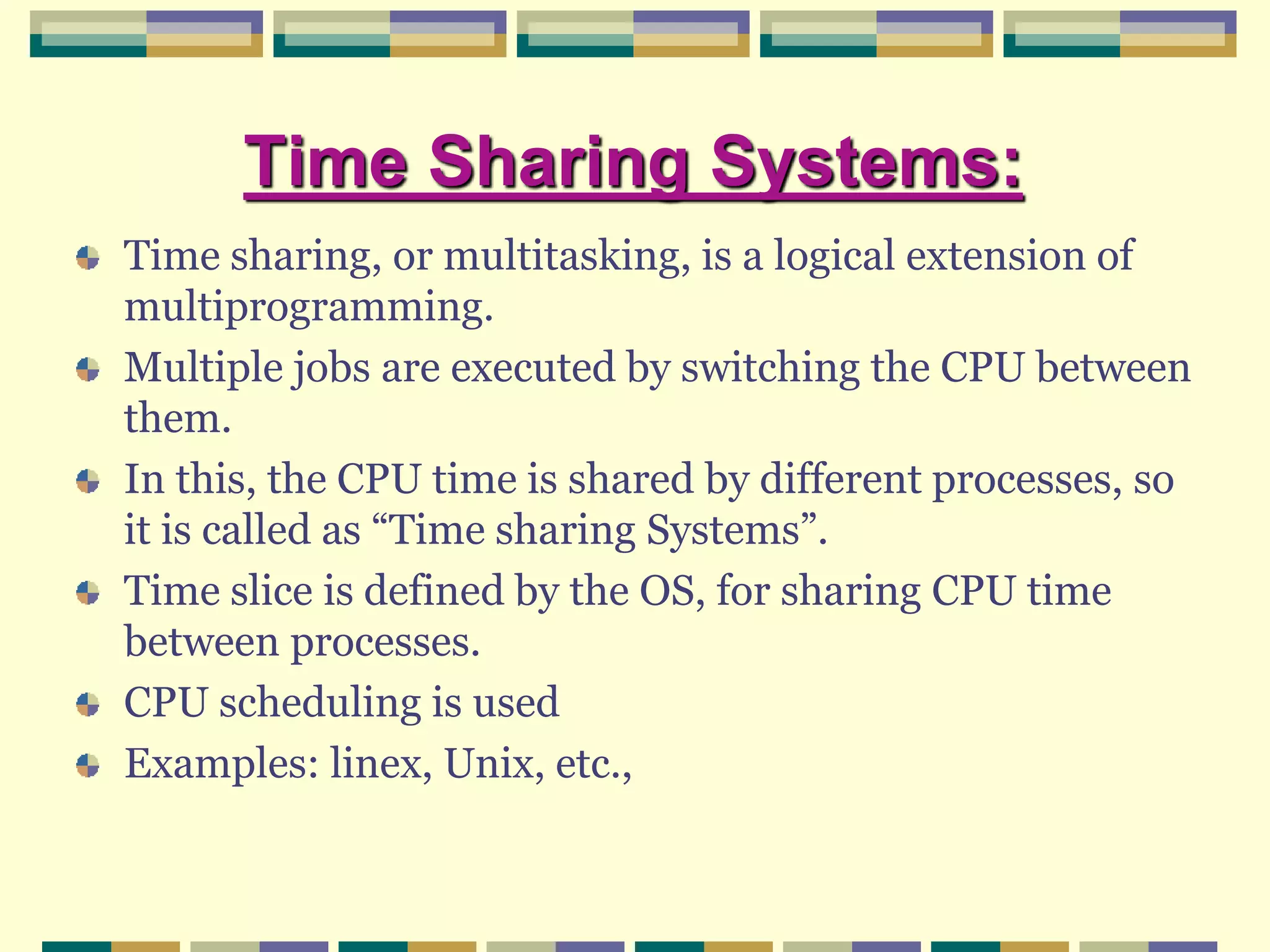 Time Sharing Systems:

Time sharing, or multitasking, is a logical extension of multiprogramming.

Multiple jobs are executed by switching the CPU between them.

In this, the CPU time is shared by different processes, so it is called as “Time sharing Systems”.

Time slice is defined by the OS, for sharing CPU time between processes.

CPU scheduling is used

Examples: linex, Unix, etc.,